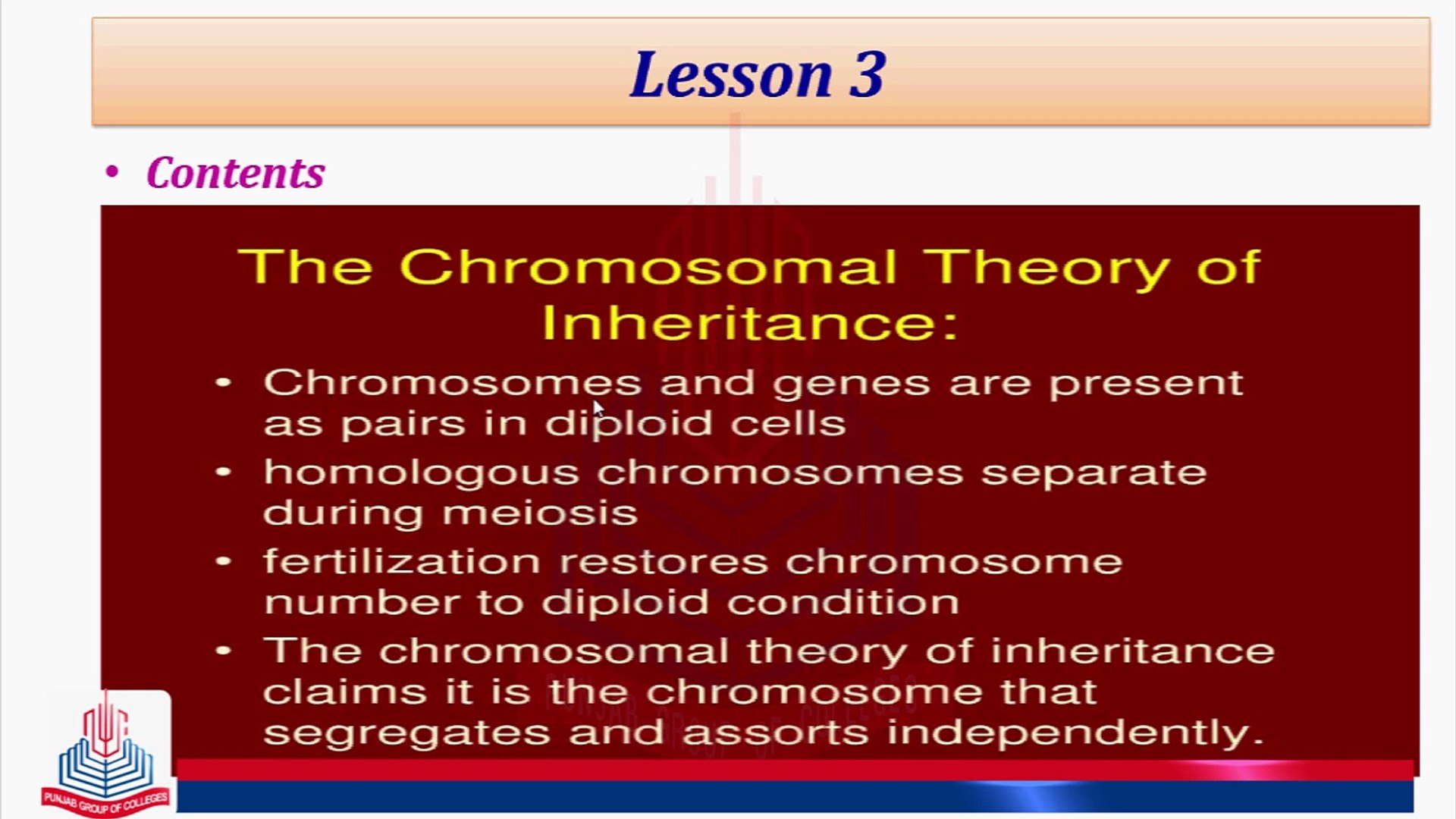 Lesson 3

• Contents

The Chromosomal Theory of Inheritance:

• Chromosomes and genes are present as pairs in diploid cells
• homologous chromosomes separate during meiosis
• fertilization restores chromosome number to diploid condition
• The chromosomal theory of inheritance claims it is the chromosome that segregates and assorts independently.

PUNJAB GROUP OF COLLEGES